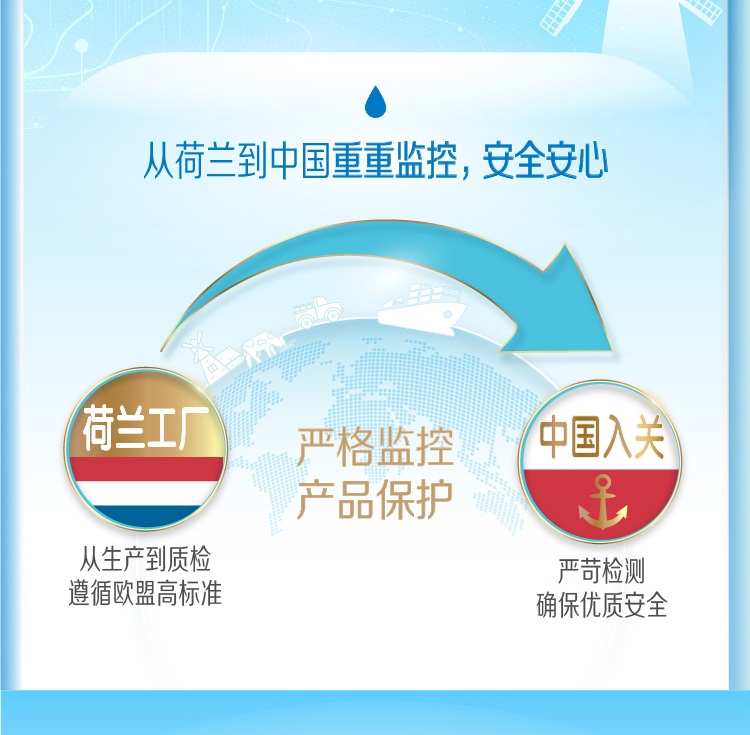 从荷兰到中国重重监控，安全安心

荷兰工厂

从生产到质检
遵循欧盟高标准

严格监控
产品保护

中国入关

严苛检测
确保优质安全